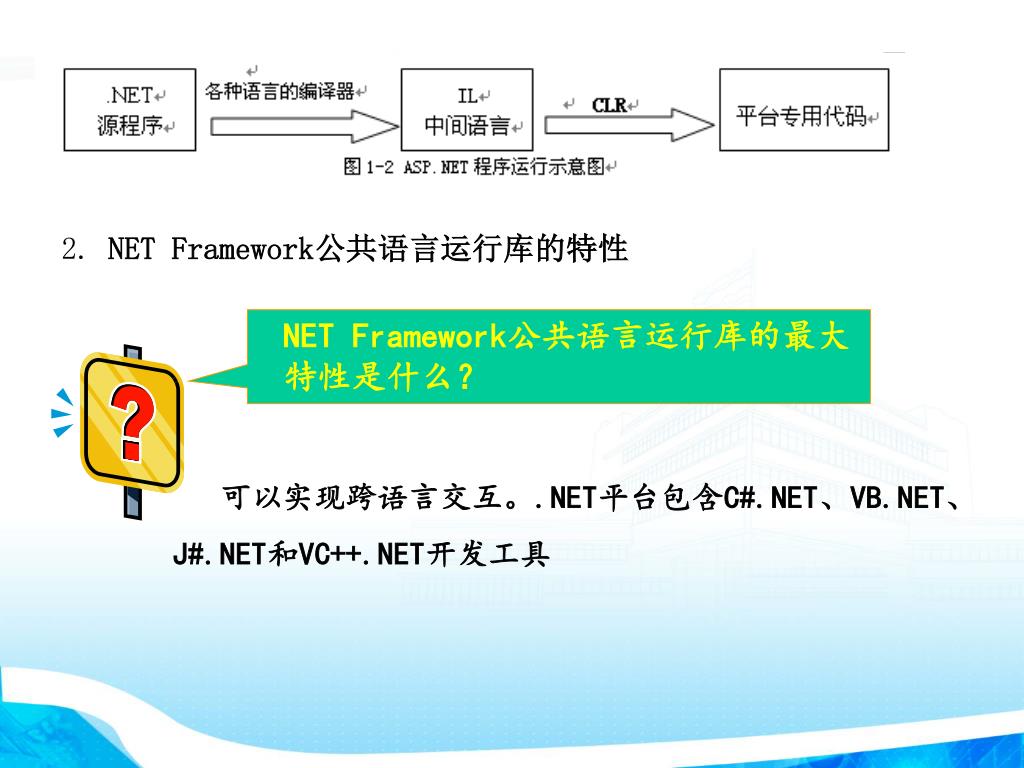 .NET
源程序

各种语言的编译器

IL
中间语言

CLR

平台专用代码

图 1-2 ASP.NET 程序运行示意图

2. NET Framework公共语言运行库的特性

NET Framework公共语言运行库的最大特性是什么？

?

可以实现跨语言交互。.NET平台包含C#.NET、VB.NET、J#.NET和VC++.NET开发工具